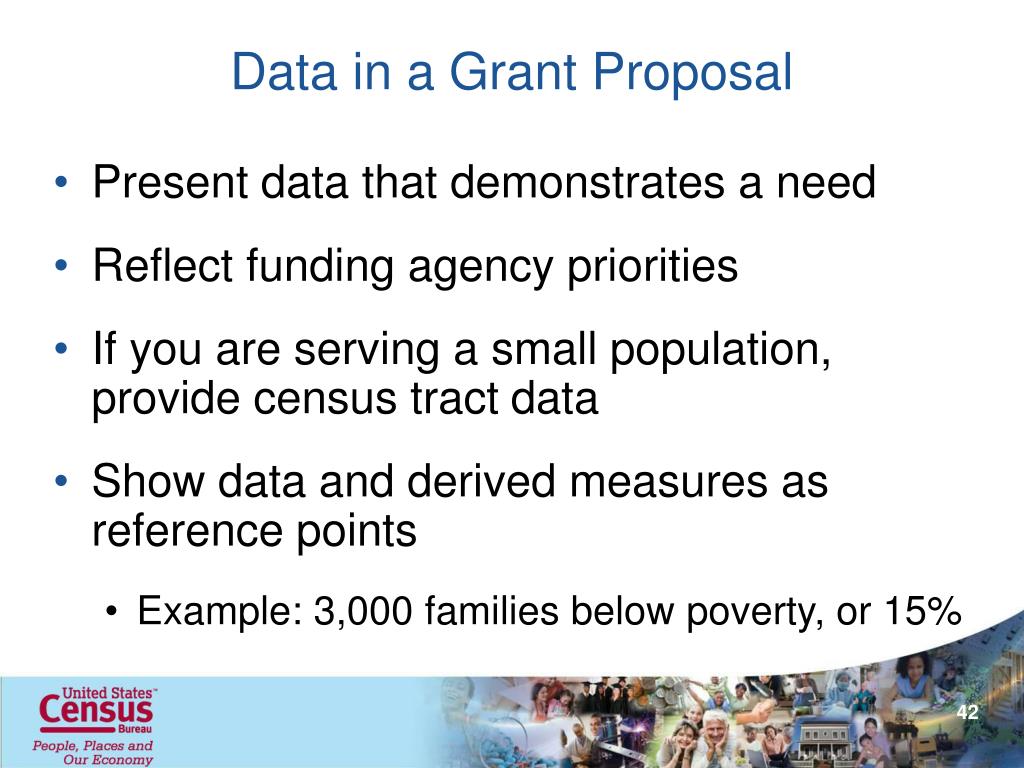 Data in a Grant Proposal

• Present data that demonstrates a need

• Reflect funding agency priorities

• If you are serving a small population, provide census tract data

• Show data and derived measures as reference points

• Example: 3,000 families below poverty, or 15%

United States™ Census Bureau
People, Places and Our Economy

42